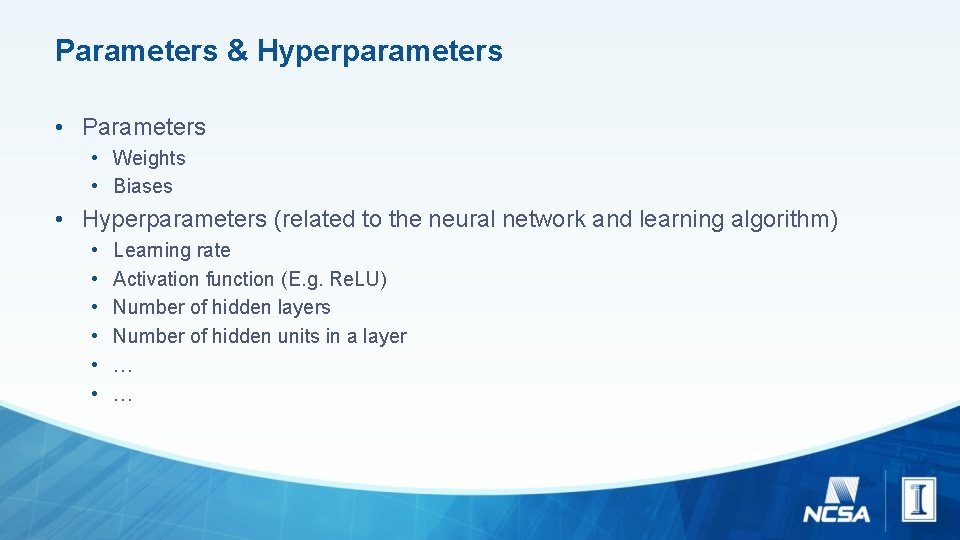 Parameters & Hyperparameters

• Parameters
  • Weights
  • Biases
• Hyperparameters (related to the neural network and learning algorithm)
  • Learning rate
  • Activation function (E.g. ReLU)
  • Number of hidden layers
  • Number of hidden units in a layer
  • …
  • …

NCSA

I